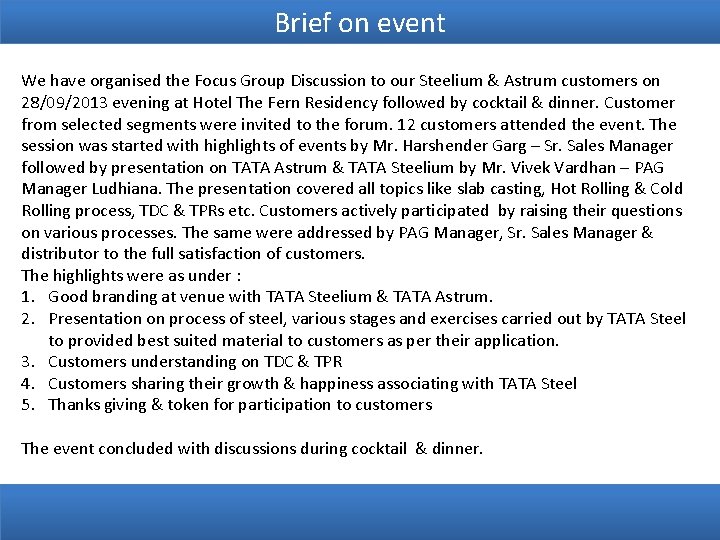 Brief on event

We have organised the Focus Group Discussion to our Steelium & Astrum customers on 28/09/2013 evening at Hotel The Fern Residency followed by cocktail & dinner. Customer from selected segments were invited to the forum. 12 customers attended the event. The session was started with highlights of events by Mr. Harshender Garg – Sr. Sales Manager followed by presentation on TATA Astrum & TATA Steelium by Mr. Vivek Vardhan – PAG Manager Ludhiana. The presentation covered all topics like slab casting, Hot Rolling & Cold Rolling process, TDC & TPRs etc. Customers actively participated by raising their questions on various processes. The same were addressed by PAG Manager, Sr. Sales Manager & distributor to the full satisfaction of customers.
The highlights were as under :
1. Good branding at venue with TATA Steelium & TATA Astrum.
2. Presentation on process of steel, various stages and exercises carried out by TATA Steel to provided best suited material to customers as per their application.
3. Customers understanding on TDC & TPR
4. Customers sharing their growth & happiness associating with TATA Steel
5. Thanks giving & token for participation to customers

The event concluded with discussions during cocktail & dinner.